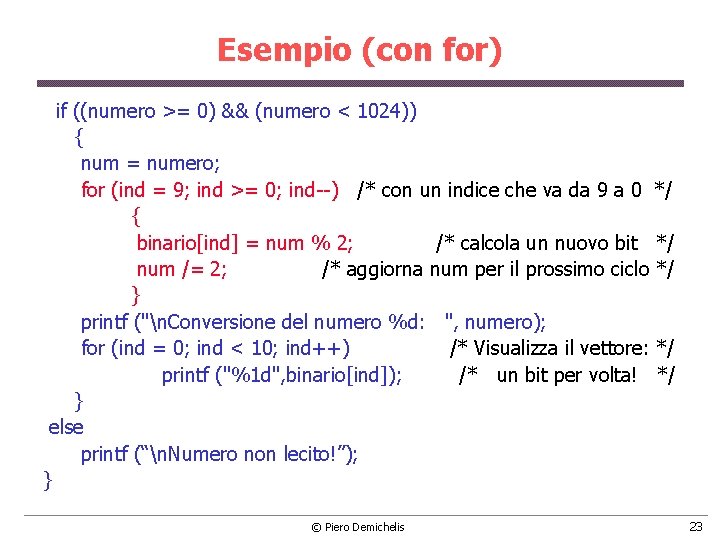 Esempio (con for)

if ((numero >= 0) && (numero < 1024))
{
num = numero;
for (ind = 9; ind >= 0; ind--) /* con un indice che va da 9 a 0 */
{
binario[ind] = num % 2; /* calcola un nuovo bit */
num /= 2; /* aggiorna num per il prossimo ciclo */
}
printf ("\nConversione del numero %d: ", numero);
for (ind = 0; ind < 10; ind++) /* Visualizza il vettore: */
printf ("%1d",binario[ind]); /* un bit per volta! */
}
else
printf (“\nNumero non lecito!”);
}

© Piero Demichelis

23